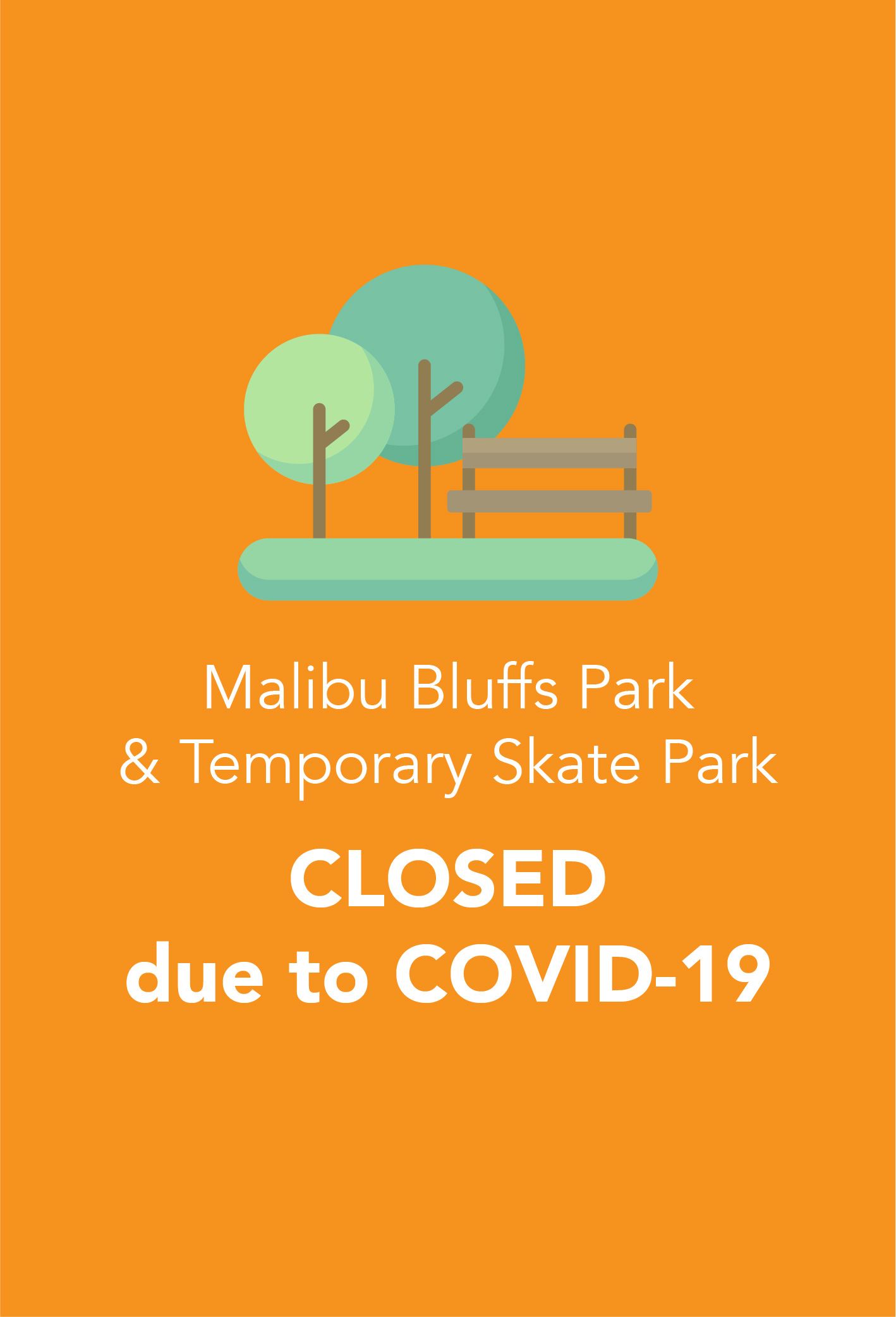 Malibu Bluffs Park
& Temporary Skate Park

CLOSED
due to COVID-19